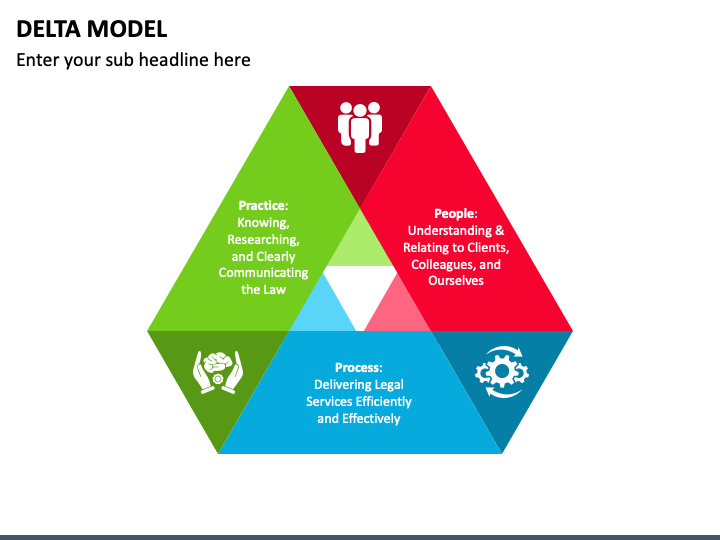 DELTA MODEL

Enter your sub headline here

Practice:
Knowing, Researching, and Clearly Communicating the Law

People:
Understanding & Relating to Clients, Colleagues, and Ourselves

Process:
Delivering Legal Services Efficiently and Effectively